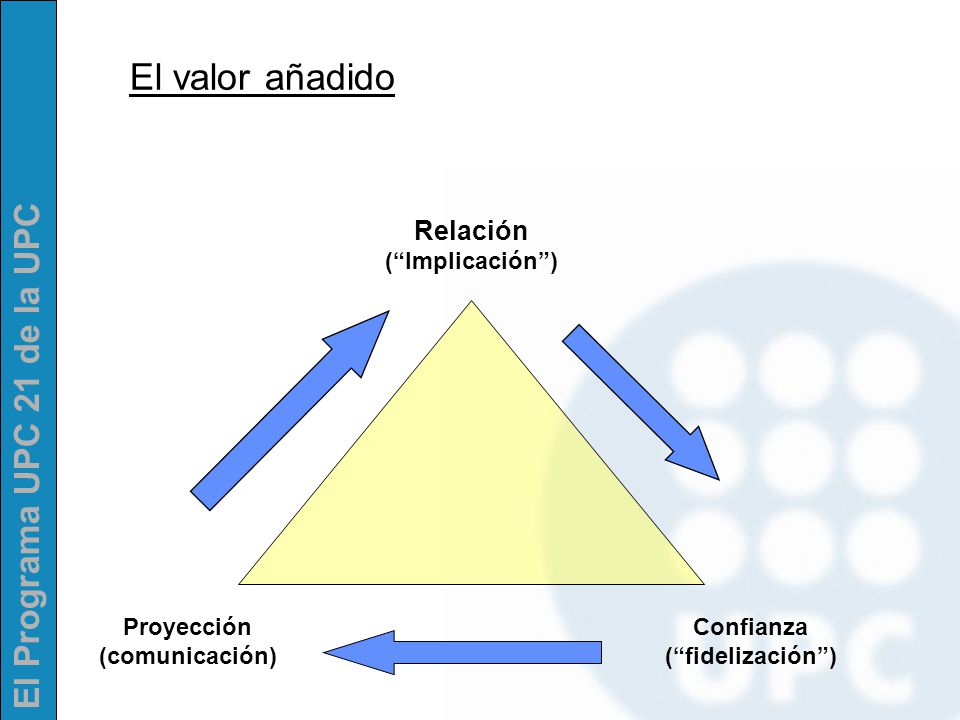 El Programa UPC 21 de la UPC

El valor añadido

Relación
(“Implicación”)

Proyección
(comunicación)

Confianza
(“fidelización”)

UPC